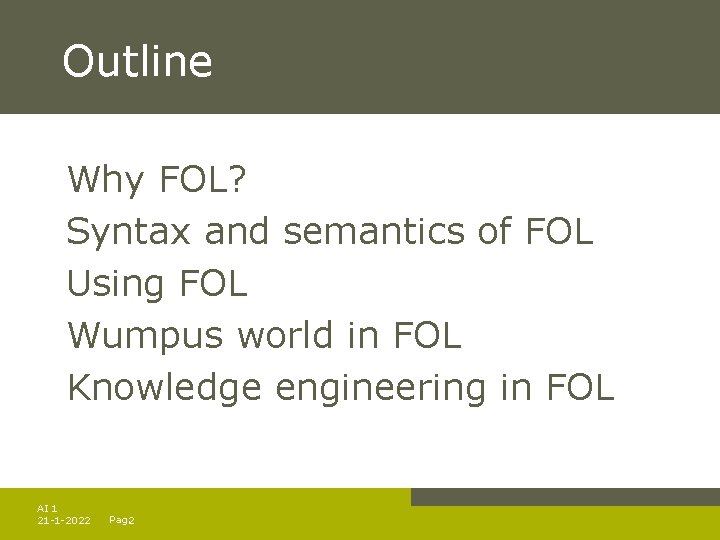 Outline

Why FOL?
Syntax and semantics of FOL
Using FOL
Wumpus world in FOL
Knowledge engineering in FOL

AI 1
21-1-2022 Pag2